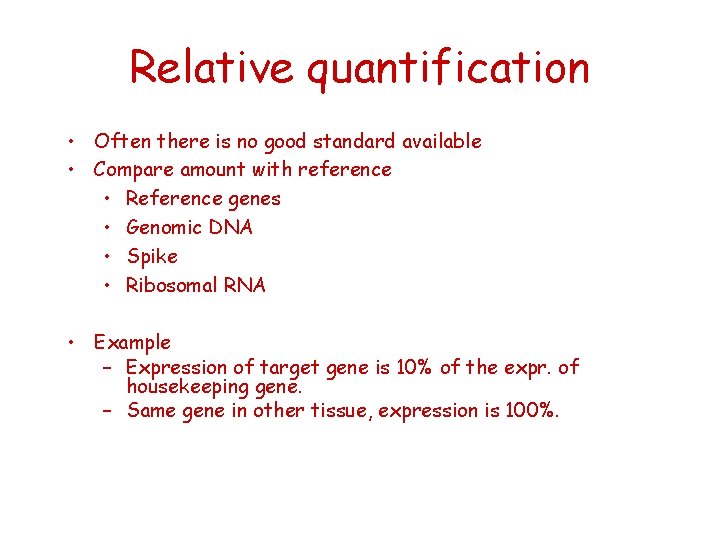 Relative quantification

• Often there is no good standard available
• Compare amount with reference
  • Reference genes
  • Genomic DNA
  • Spike
  • Ribosomal RNA

• Example
  – Expression of target gene is 10% of the expr. of housekeeping gene.
  – Same gene in other tissue, expression is 100%.